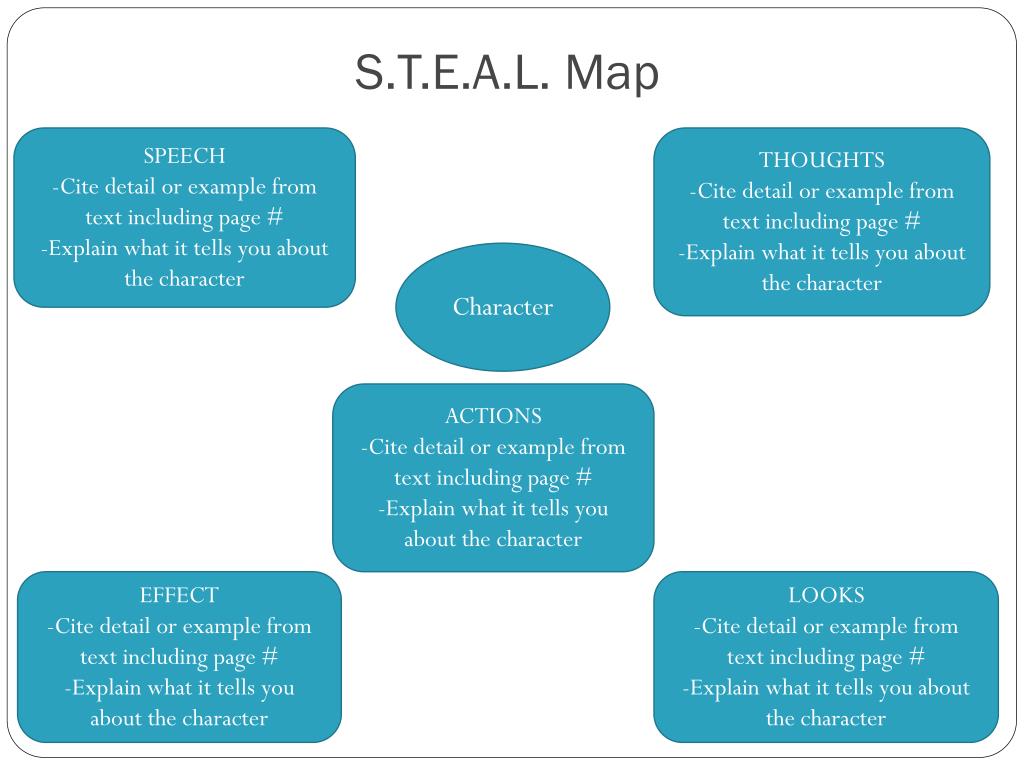 S.T.E.A.L. Map

SPEECH
-Cite detail or example from text including page #
-Explain what it tells you about the character

THOUGHTS
-Cite detail or example from text including page #
-Explain what it tells you about the character

Character

ACTIONS
-Cite detail or example from text including page #
-Explain what it tells you about the character

EFFECT
-Cite detail or example from text including page #
-Explain what it tells you about the character

LOOKS
-Cite detail or example from text including page #
-Explain what it tells you about the character